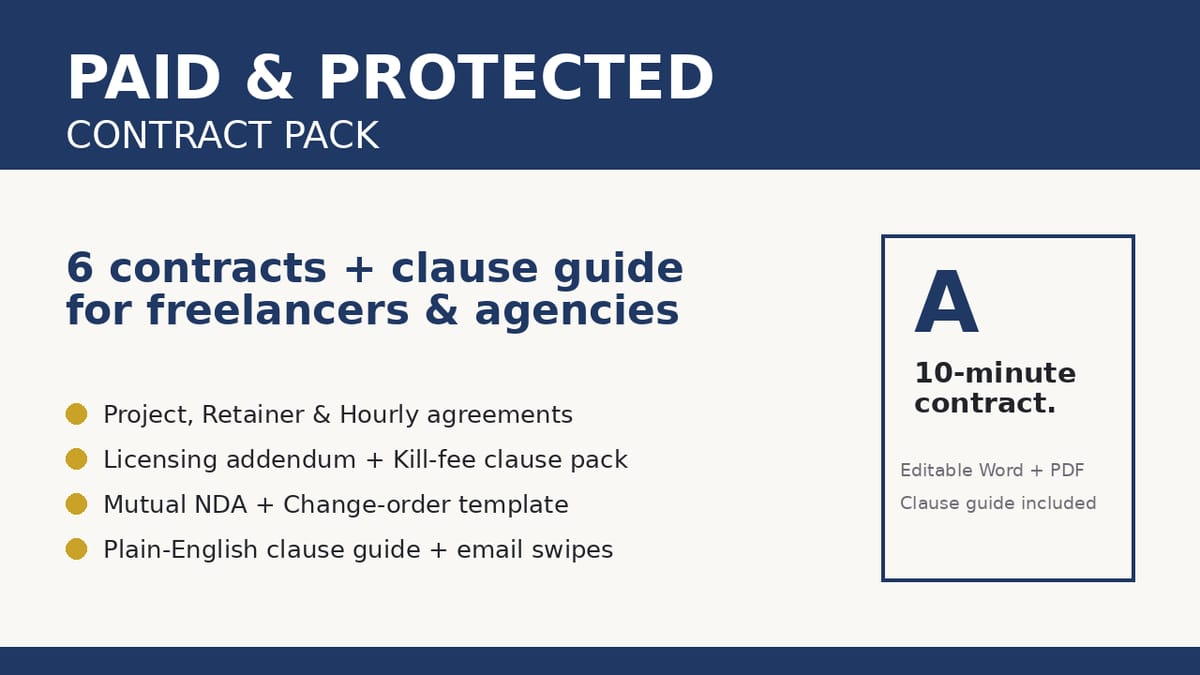 PAID & PROTECTED
CONTRACT PACK

6 contracts + clause guide for freelancers & agencies

• Project, Retainer & Hourly agreements
• Licensing addendum + Kill-fee clause pack
• Mutual NDA + Change-order template
• Plain-English clause guide + email swipes

A
10-minute contract.

Editable Word + PDF
Clause guide included